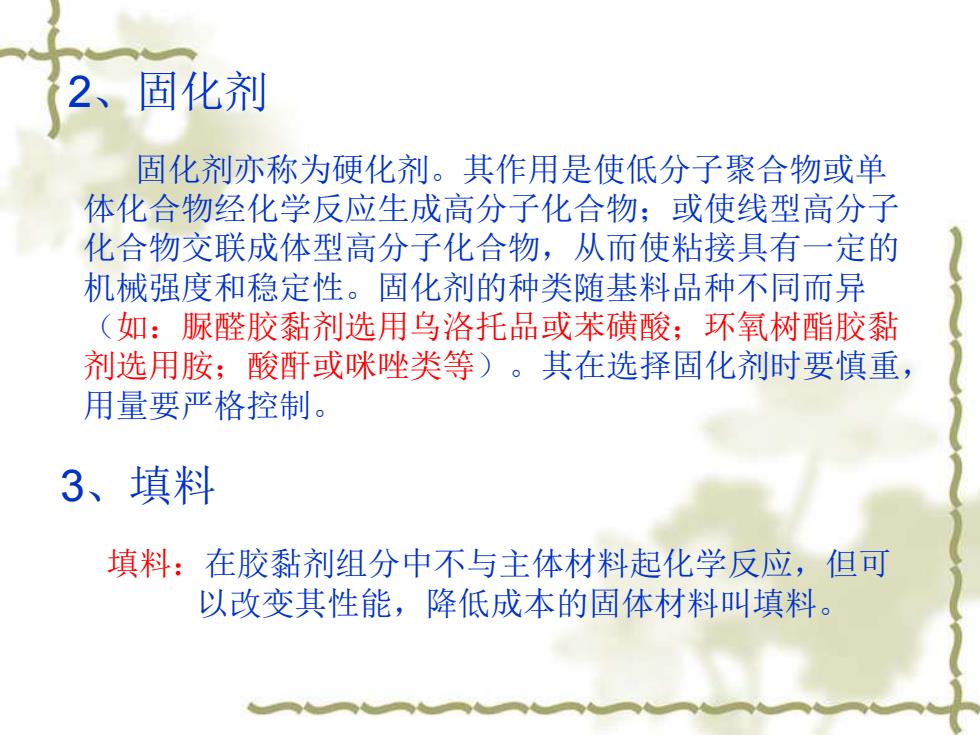 2、固化剂

固化剂亦称为硬化剂。其作用是使低分子聚合物或单体化合物经化学反应生成高分子化合物；或使线型高分子化合物交联成体型高分子化合物，从而使粘接具有一定的机械强度和稳定性。固化剂的种类随基料品种不同而异（如：脲醛胶黏剂选用乌洛托品或苯磺酸；环氧树酯胶黏剂选用胺；酸酐或咪唑类等）。其在选择固化剂时要慎重，用量要严格控制。

3、填料

填料：在胶黏剂组分中不与主体材料起化学反应，但可以改变其性能，降低成本的固体材料叫填料。